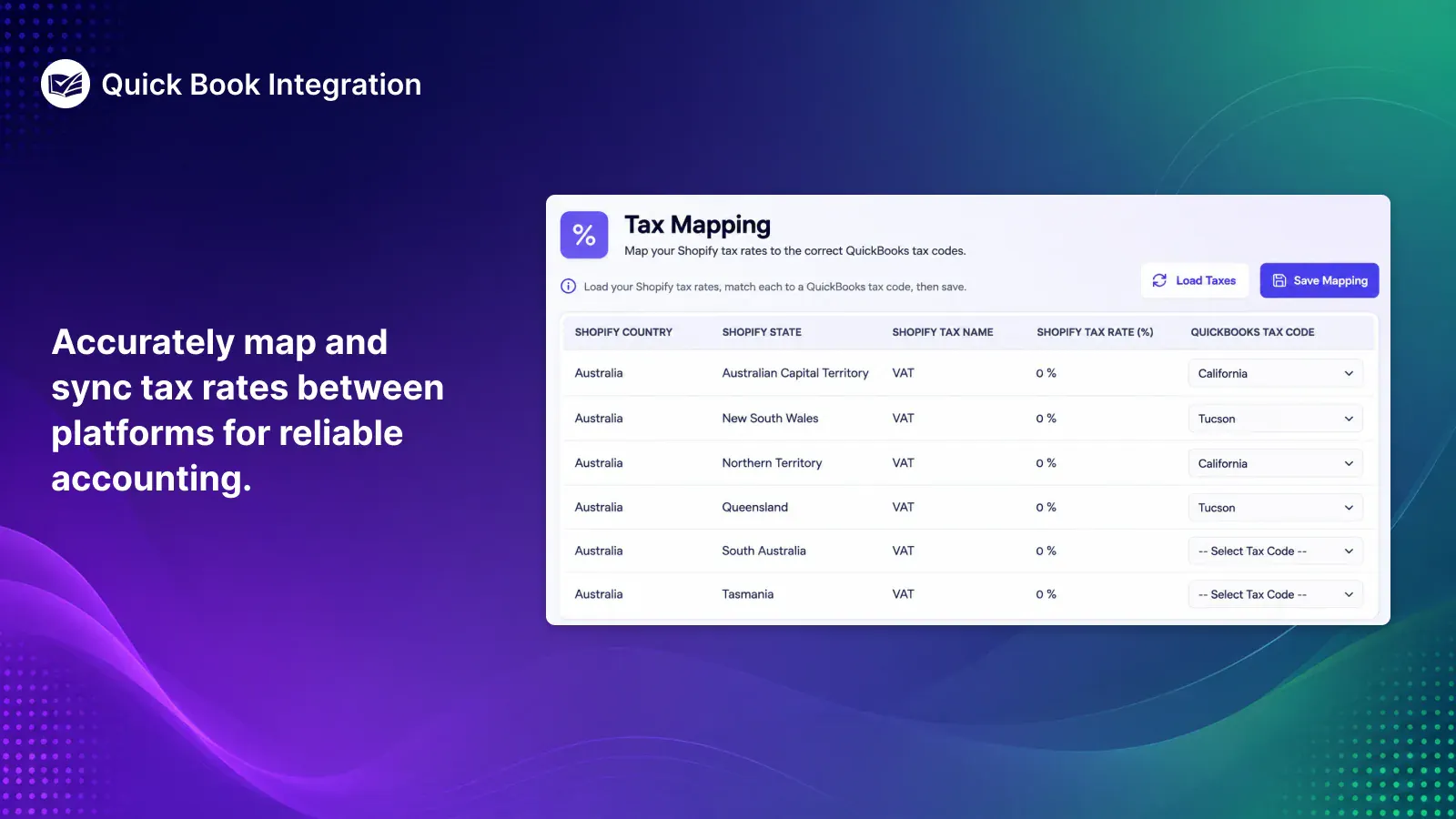 Quick Book Integration

Accurately map and sync tax rates between platforms for reliable accounting.

%

Tax Mapping

Map your Shopify tax rates to the correct QuickBooks tax codes.

Load your Shopify tax rates, match each to a QuickBooks tax code, then save.

Load Taxes

Save Mapping

| SHOPIFY COUNTRY | SHOPIFY STATE | SHOPIFY TAX NAME | SHOPIFY TAX RATE (%) | QUICKBOOKS TAX CODE |
|---|---|---|---|---|
| Australia | Australian Capital Territory | VAT | 0 % | California |
| Australia | New South Wales | VAT | 0 % | Tucson |
| Australia | Northern Territory | VAT | 0 % | California |
| Australia | Queensland | VAT | 0 % | Tucson |
| Australia | South Australia | VAT | 0 % | -- Select Tax Code -- |
| Australia | Tasmania | VAT | 0 % | -- Select Tax Code -- |